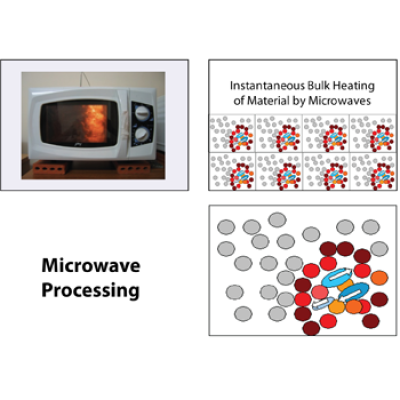 Instantaneous Bulk Heating of Material by Microwaves

Microwave Processing